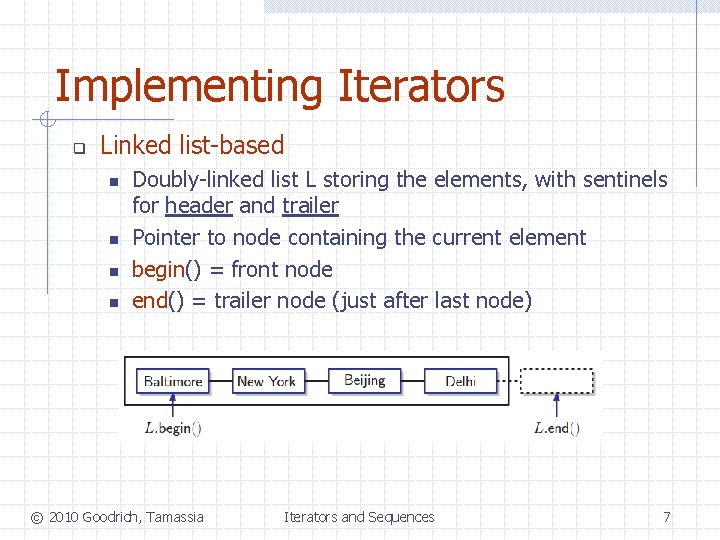 Implementing Iterators

Linked list-based

Doubly-linked list L storing the elements, with sentinels for header and trailer

Pointer to node containing the current element

begin() = front node

end() = trailer node (just after last node)

Baltimore
New York
Beijing
Delhi

$L$.begin()
$L$.end()

© 2010 Goodrich, Tamassia
Iterators and Sequences
7